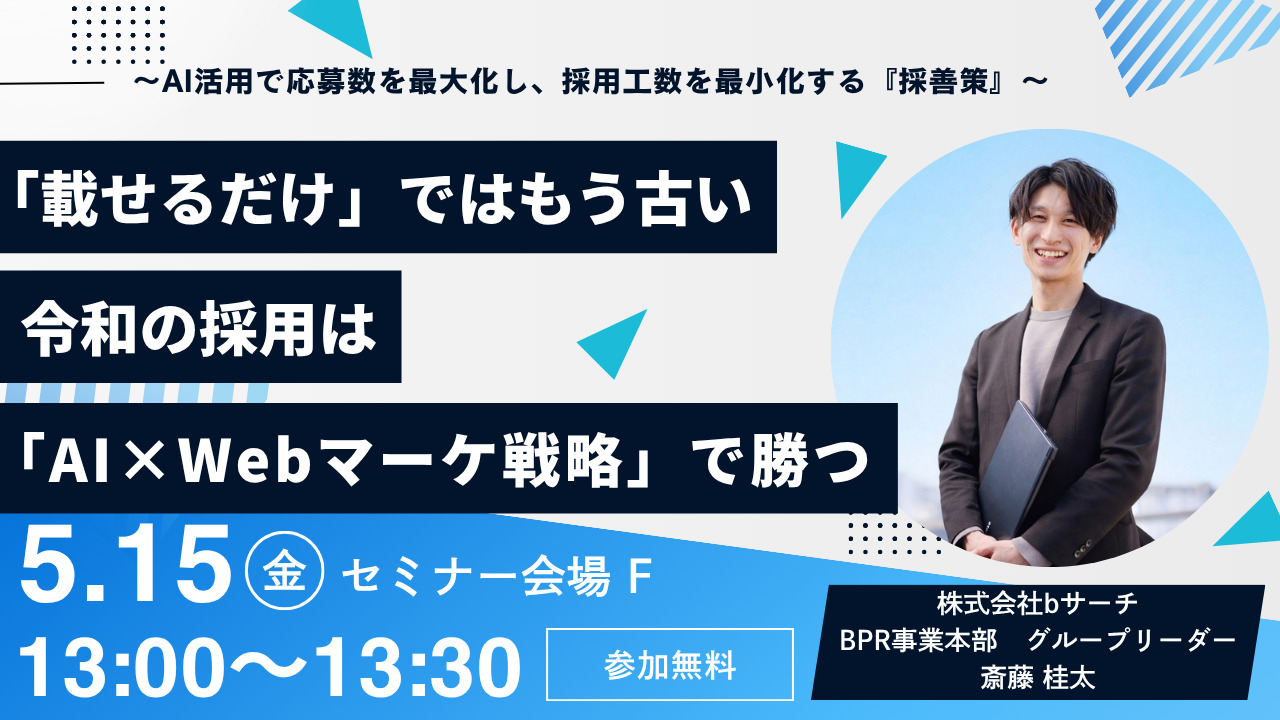 ～AI活用で応募数を最大化し、採用工数を最小化する『採善策』～

「載せるだけ」ではもう古い

令和の採用は

「AI×Webマーケ戦略」で勝つ

5.15 金 セミナー会場 F

13:00～13:30

参加無料

株式会社bサーチ
BPR事業本部　グループリーダー
斎藤 桂太